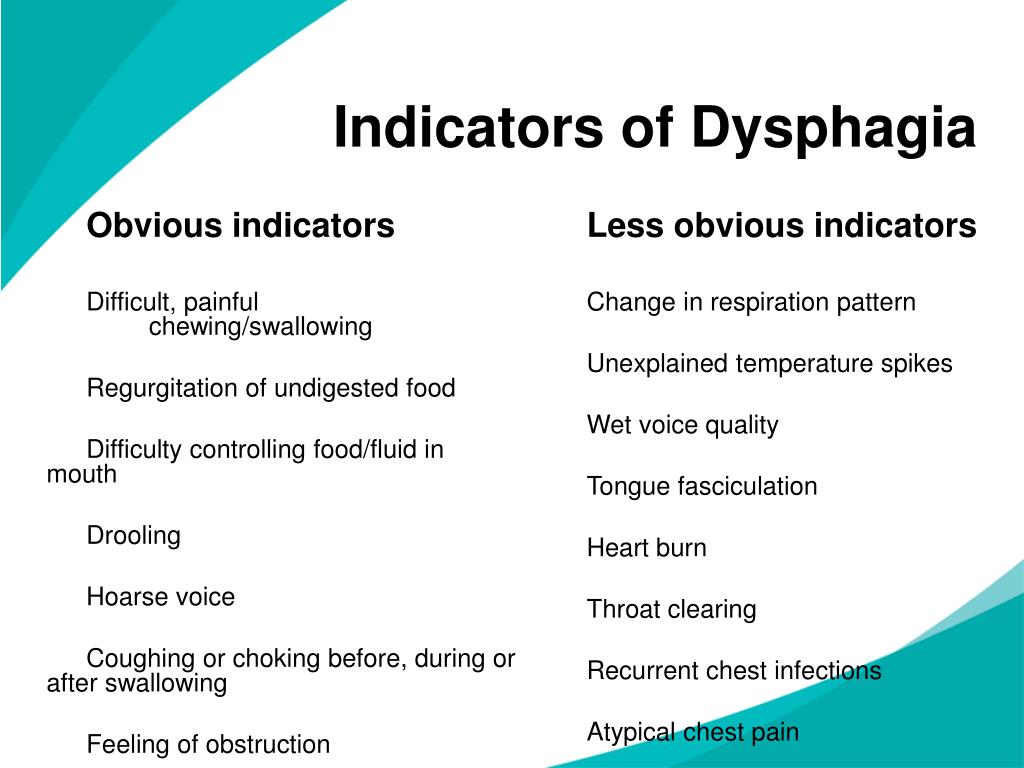 Indicators of Dysphagia

Obvious indicators

Difficult, painful chewing/swallowing

Regurgitation of undigested food

Difficulty controlling food/fluid in mouth

Drooling

Hoarse voice

Coughing or choking before, during or after swallowing

Feeling of obstruction

Less obvious indicators

Change in respiration pattern

Unexplained temperature spikes

Wet voice quality

Tongue fasciculation

Heart burn

Throat clearing

Recurrent chest infections

Atypical chest pain